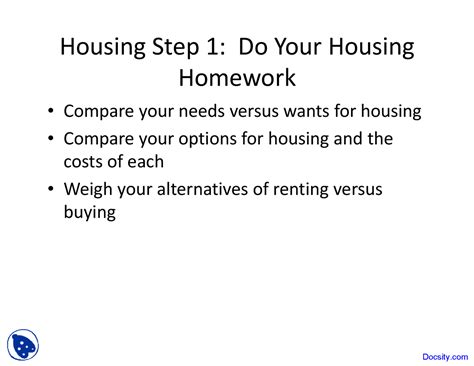 Housing Step 1:  Do Your Housing Homework

• Compare your needs versus wants for housing
• Compare your options for housing and the costs of each
• Weigh your alternatives of renting versus buying

Docsity.com